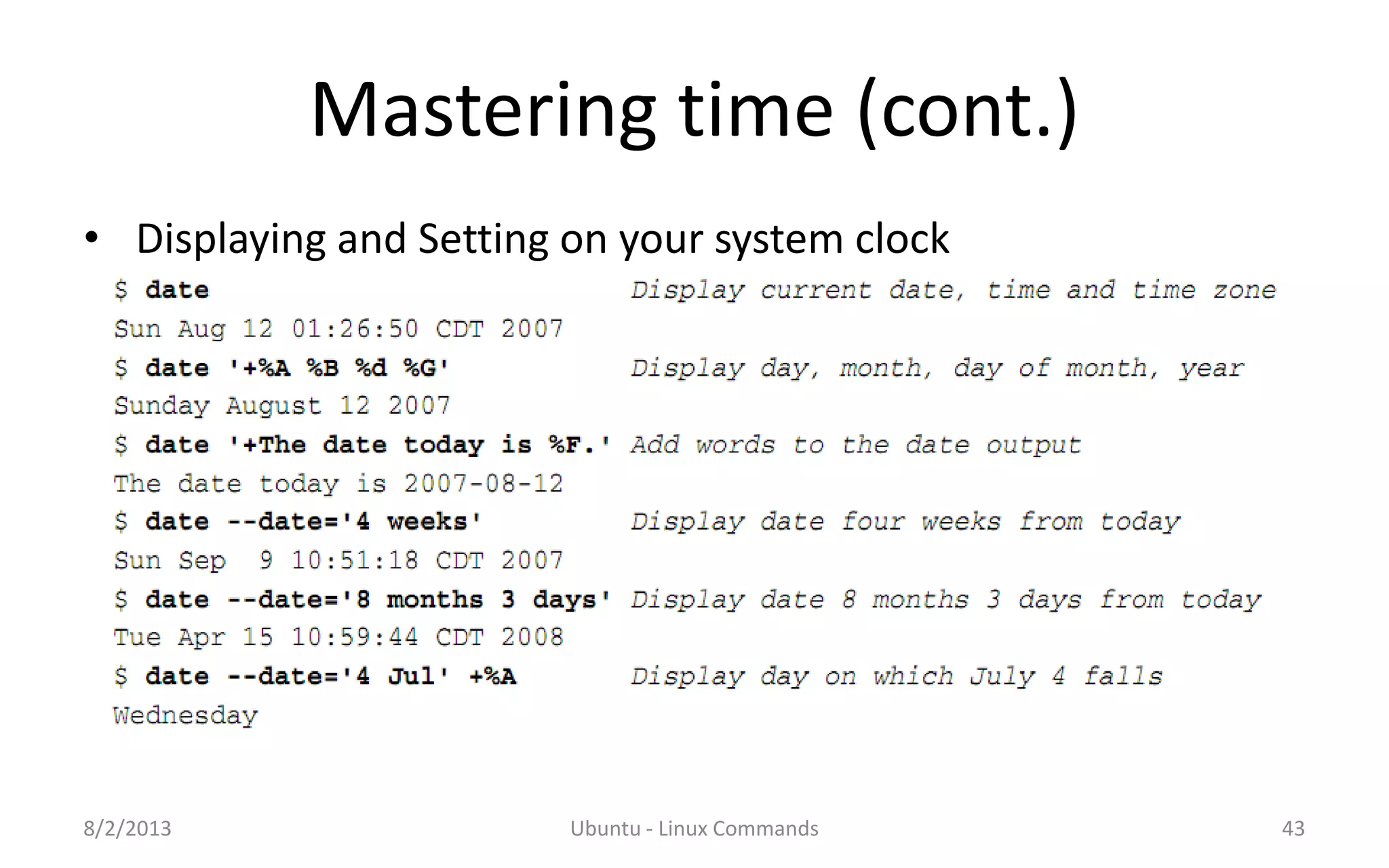 Mastering time (cont.)

• Displaying and Setting on your system clock

$ date Display current date, time and time zone
Sun Aug 12 01:26:50 CDT 2007
$ date '+%A %B %d %G' Display day, month, day of month, year
Sunday August 12 2007
$ date '+The date today is %F.' Add words to the date output
The date today is 2007-08-12
$ date --date='4 weeks' Display date four weeks from today
Sun Sep 9 10:51:18 CDT 2007
$ date --date='8 months 3 days' Display date 8 months 3 days from today
Tue Apr 15 10:59:44 CDT 2008
$ date --date='4 Jul' +%A Display day on which July 4 falls
Wednesday

8/2/2013 Ubuntu - Linux Commands 43